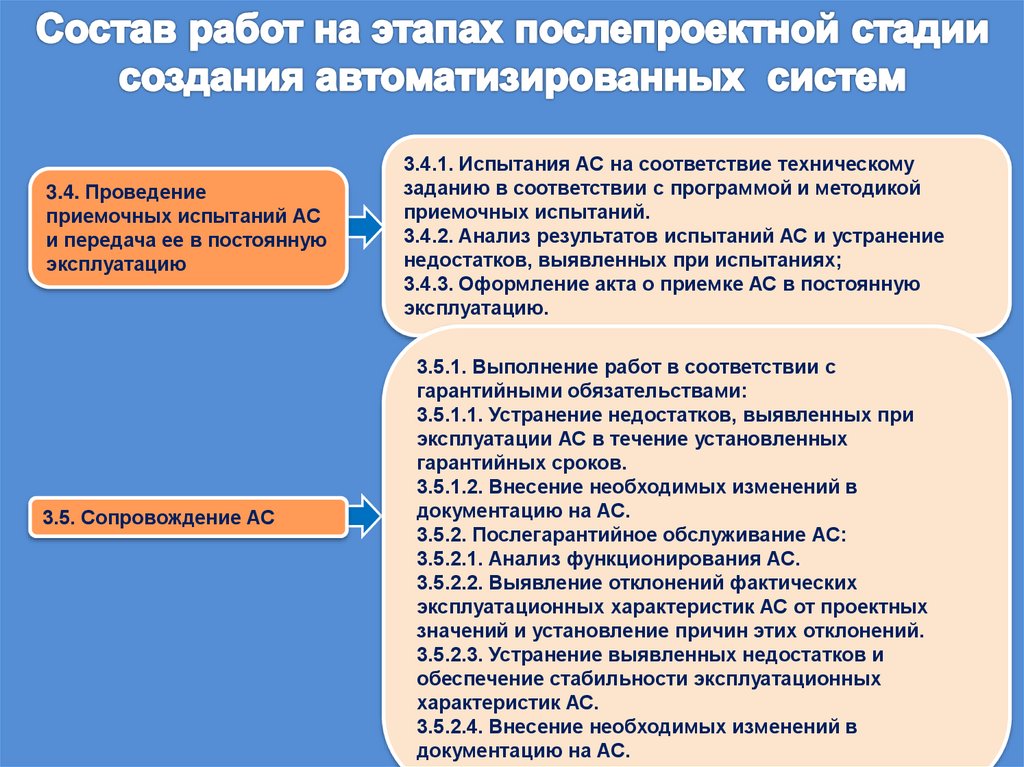 Состав работ на этапах послепроектной стадии создания автоматизированных систем

3.4. Проведение приемочных испытаний АС и передача ее в постоянную эксплуатацию

3.4.1. Испытания АС на соответствие техническому заданию в соответствии с программой и методикой приемочных испытаний.
3.4.2. Анализ результатов испытаний АС и устранение недостатков, выявленных при испытаниях;
3.4.3. Оформление акта о приемке АС в постоянную эксплуатацию.

3.5. Сопровождение АС

3.5.1. Выполнение работ в соответствии с гарантийными обязательствами:
3.5.1.1. Устранение недостатков, выявленных при эксплуатации АС в течение установленных гарантийных сроков.
3.5.1.2. Внесение необходимых изменений в документацию на АС.
3.5.2. Послегарантийное обслуживание АС:
3.5.2.1. Анализ функционирования АС.
3.5.2.2. Выявление отклонений фактических эксплуатационных характеристик АС от проектных значений и установление причин этих отклонений.
3.5.2.3. Устранение выявленных недостатков и обеспечение стабильности эксплуатационных характеристик АС.
3.5.2.4. Внесение необходимых изменений в документацию на АС.